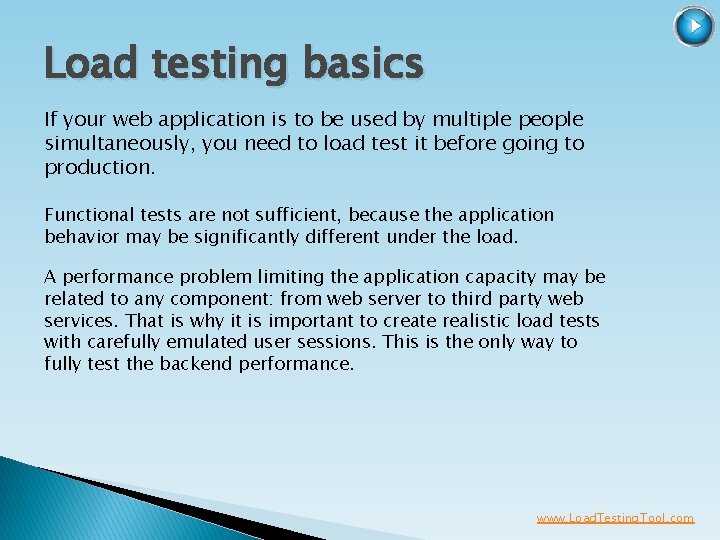 Load testing basics

If your web application is to be used by multiple people simultaneously, you need to load test it before going to production.

Functional tests are not sufficient, because the application behavior may be significantly different under the load.

A performance problem limiting the application capacity may be related to any component: from web server to third party web services. That is why it is important to create realistic load tests with carefully emulated user sessions. This is the only way to fully test the backend performance.

www.LoadTestingTool.com